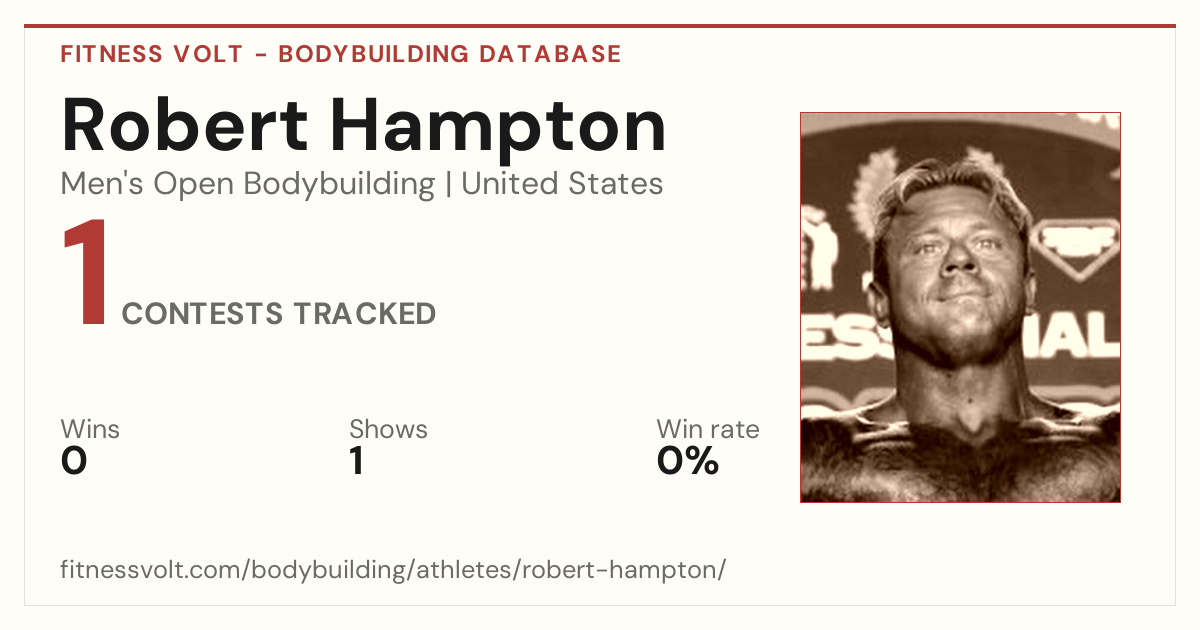 FITNESS VOLT - BODYBUILDING DATABASE

Robert Hampton

Men's Open Bodybuilding | United States

1 CONTESTS TRACKED

Wins
0

Shows
1

Win rate
0%

fitnessvolt.com/bodybuilding/athletes/robert-hampton/